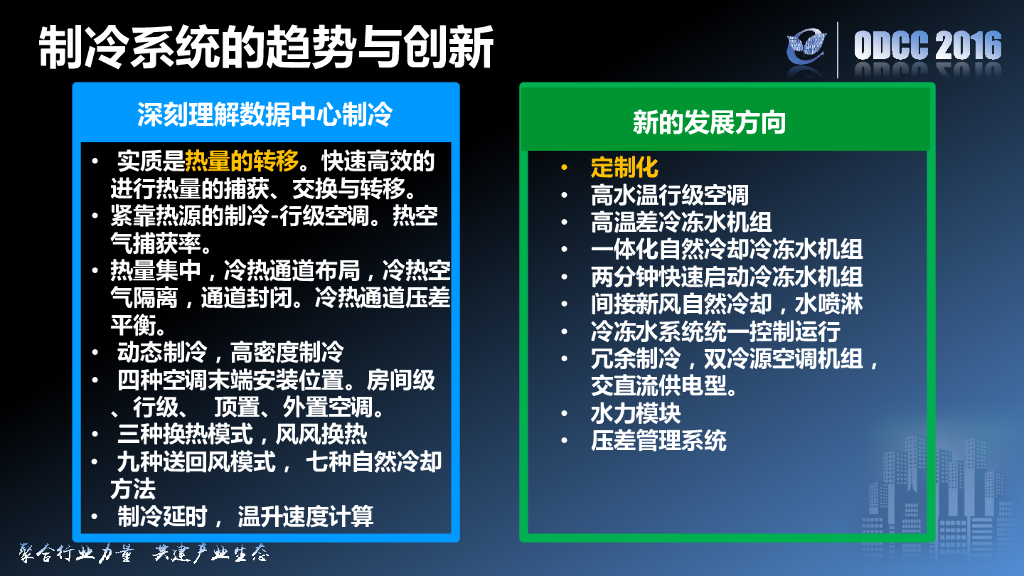 制冷系统的趋势与创新

ODCC 2016

深刻理解数据中心制冷

• 实质是热量的转移。快速高效的进行热量的捕获、交换与转移。
• 紧靠热源的制冷-行级空调。热空气捕获率。
• 热量集中，冷热通道布局，冷热空气隔离，通道封闭。冷热通道压差平衡。
• 动态制冷，高密度制冷
• 四种空调末端安装位置。房间级、行级、 顶置、外置空调。
• 三种换热模式，风风换热
• 九种送回风模式， 七种自然冷却方法
• 制冷延时， 温升速度计算

新的发展方向

• 定制化
• 高水温行级空调
• 高温差冷冻水机组
• 一体化自然冷却冷冻水机组
• 两分钟快速启动冷冻水机组
• 间接新风自然冷却，水喷淋
• 冷冻水系统统一控制运行
• 冗余制冷，双冷源空调机组，交直流供电型。
• 水力模块
• 压差管理系统

聚合行业力量 共建产业生态